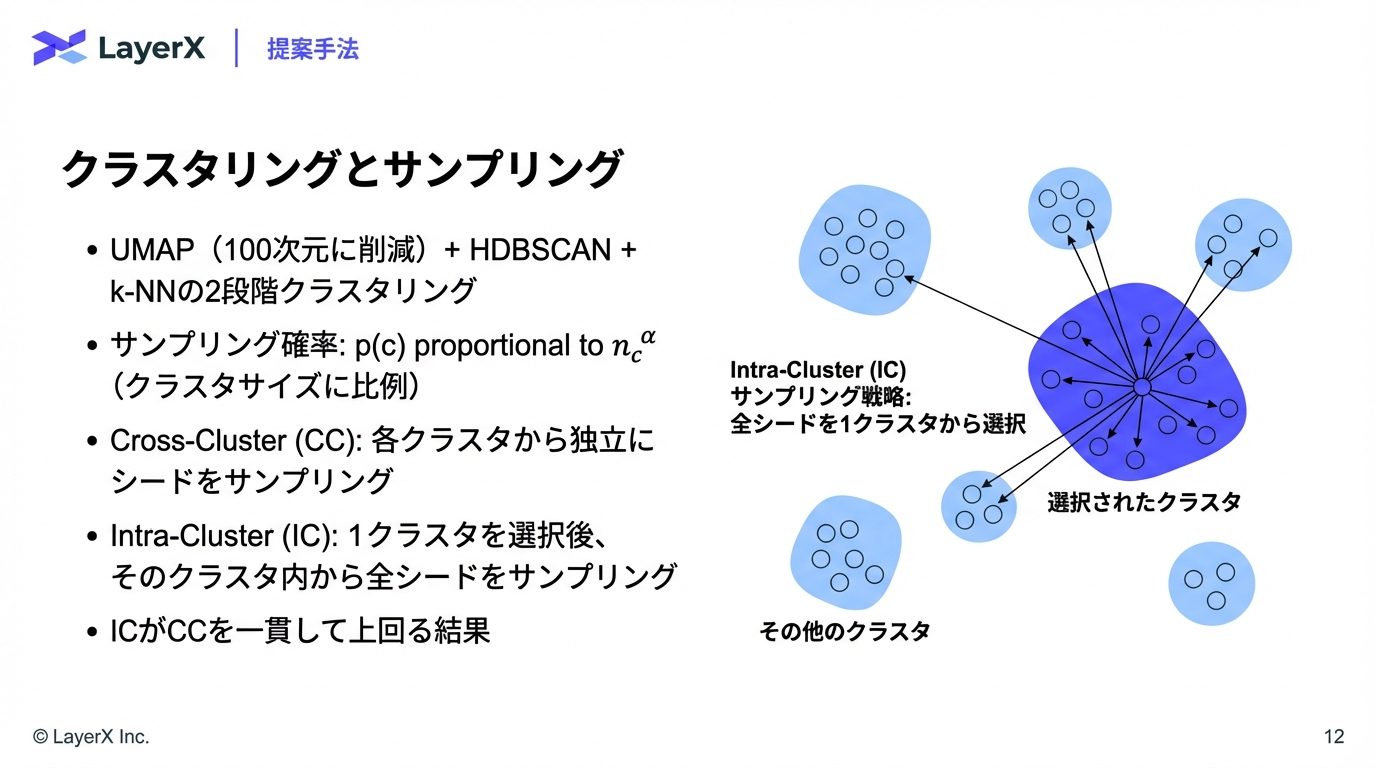 LayerX | 提案手法

クラスタリングとサンプリング

• UMAP（100次元に削減）+ HDBSCAN + k-NNの2段階クラスタリング
• サンプリング確率: p(c) proportional to $n_c^{\alpha}$（クラスタサイズに比例）
• Cross-Cluster (CC): 各クラスタから独立にシードをサンプリング
• Intra-Cluster (IC): 1クラスタを選択後、そのクラスタ内から全シードをサンプリング
• ICがCCを一貫して上回る結果

Intra-Cluster (IC)
サンプリング戦略:
全シードを1クラスタから選択

選択されたクラスタ

その他のクラスタ

© LayerX Inc.

12